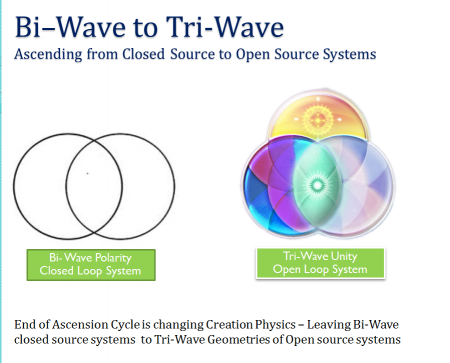 Bi–Wave to Tri-Wave
Ascending from Closed Source to Open Source Systems

Bi-Wave Polarity
Closed Loop System

Tri-Wave Unity
Open Loop System

End of Ascension Cycle is changing Creation Physics – Leaving Bi-Wave closed source systems to Tri-Wave Geometries of Open source systems